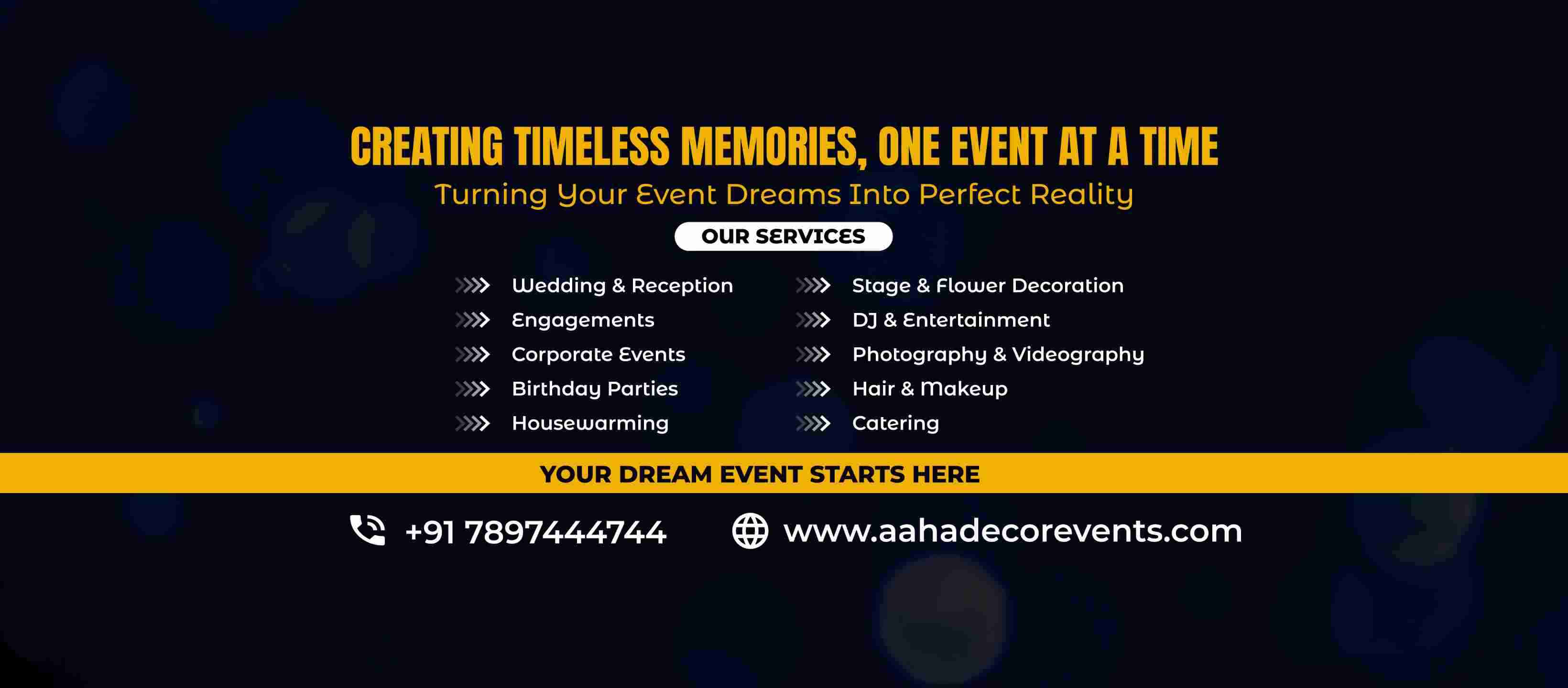 CREATING TIMELESS MEMORIES, ONE EVENT AT A TIME
Turning Your Event Dreams Into Perfect Reality

OUR SERVICES

Wedding & Reception
Engagements
Corporate Events
Birthday Parties
Housewarming

Stage & Flower Decoration
DJ & Entertainment
Photography & Videography
Hair & Makeup
Catering

YOUR DREAM EVENT STARTS HERE

+91 7897444744
www.aahadecorevents.com